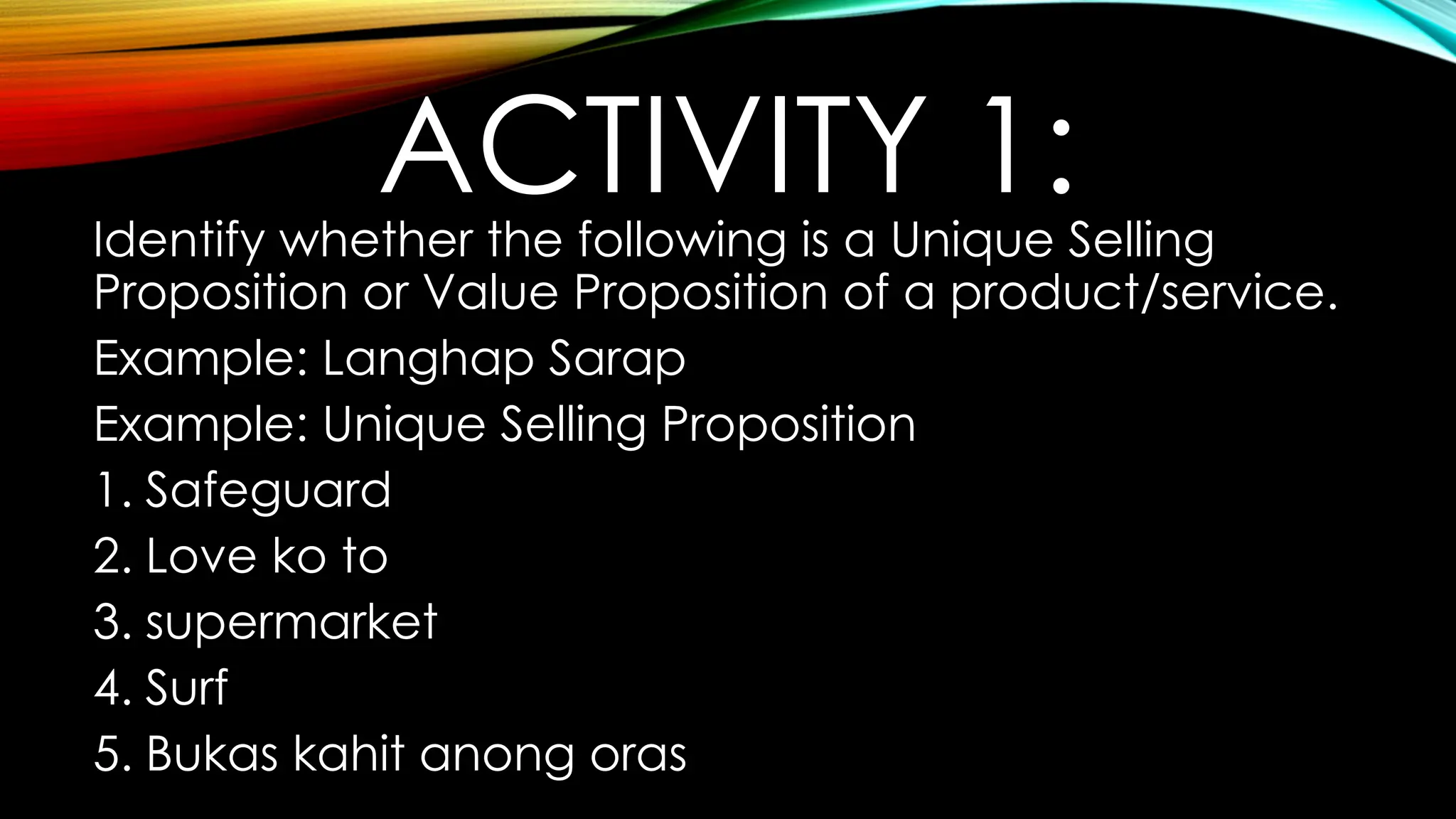 ACTIVITY 1:

Identify whether the following is a Unique Selling Proposition or Value Proposition of a product/service.

Example: Langhap Sarap

Example: Unique Selling Proposition

1. Safeguard

2. Love ko to

3. supermarket

4. Surf

5. Bukas kahit anong oras